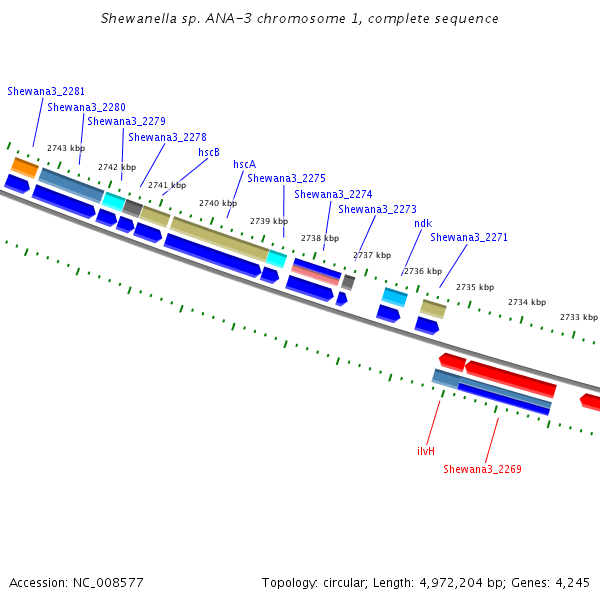 Shewanella sp. ANA-3 chromosome 1, complete sequence

Shewana3_2281
Shewana3_2280
Shewana3_2279
Shewana3_2278
hscB
hscA
Shewana3_2275
Shewana3_2274
Shewana3_2273
ndk
Shewana3_2271

2743 kbp
2742 kbp
2741 kbp
2740 kbp
2739 kbp
2738 kbp
2737 kbp
2736 kbp
2735 kbp
2734 kbp
2733 kbp

ilvH
Shewana3_2269

Accession: NC_008577
Topology: circular; Length: 4,972,204 bp; Genes: 4,245